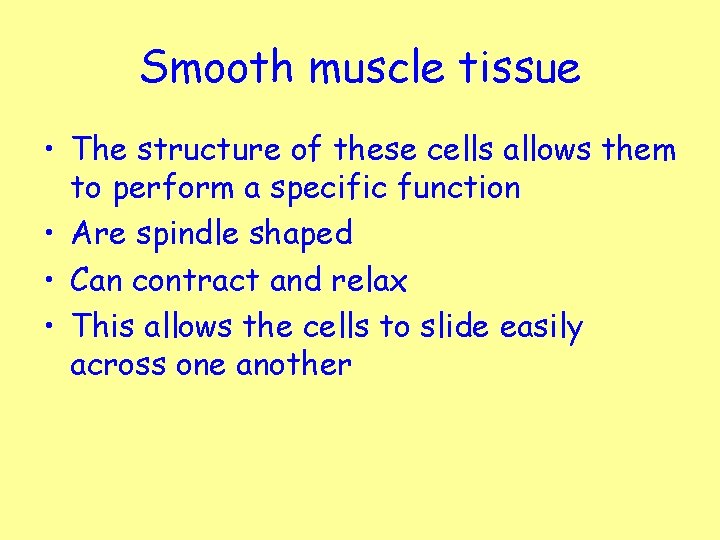 Smooth muscle tissue

• The structure of these cells allows them to perform a specific function
• Are spindle shaped
• Can contract and relax
• This allows the cells to slide easily across one another